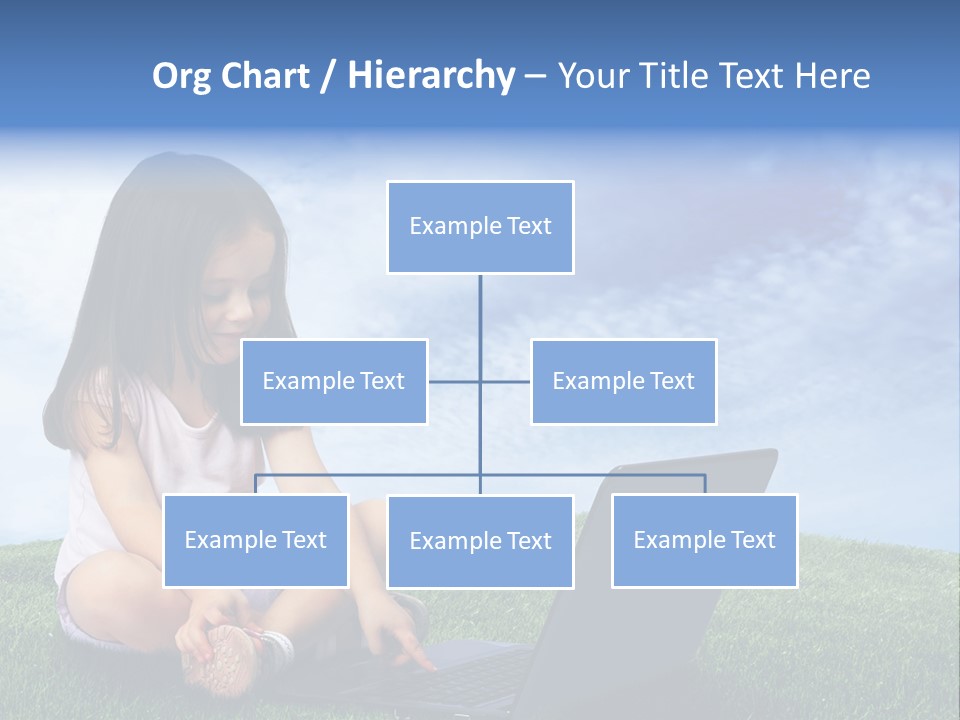 Org Chart / Hierarchy – Your Title Text Here

Example Text

Example Text

Example Text

Example Text

Example Text

Example Text